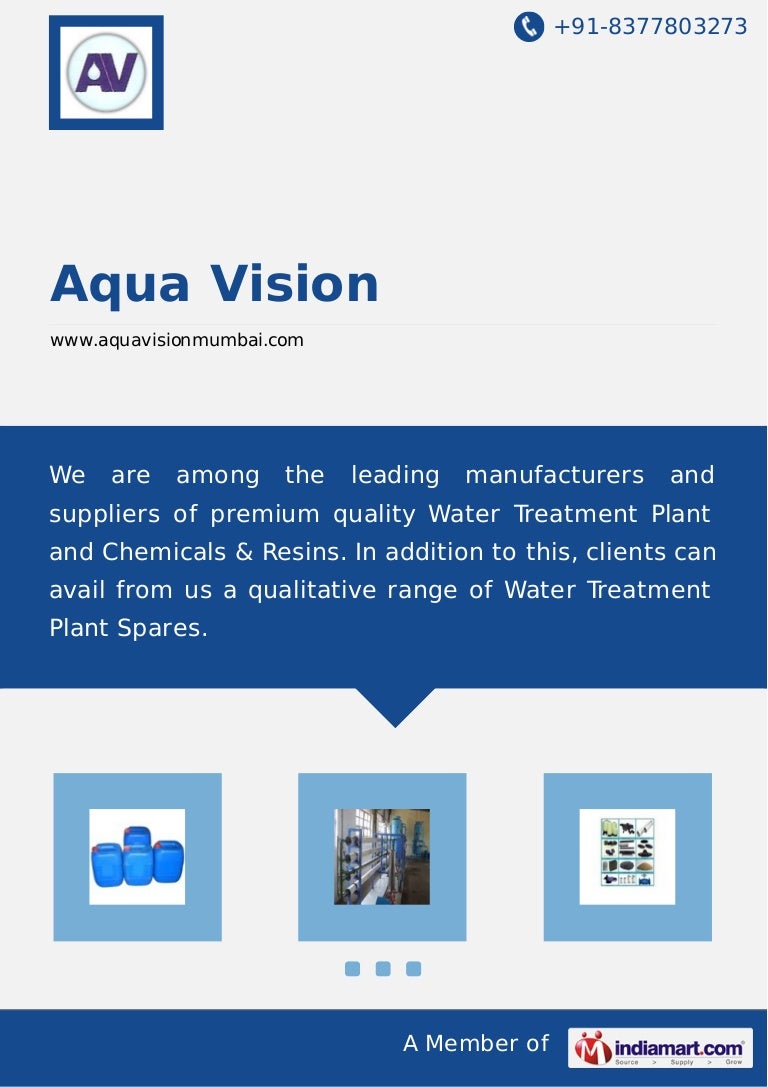 AV

+91-8377803273

Aqua Vision

www.aquavisionmumbai.com

We are among the leading manufacturers and suppliers of premium quality Water Treatment Plant and Chemicals & Resins. In addition to this, clients can avail from us a qualitative range of Water Treatment Plant Spares.

A Member of indiamart.com Source > Supply > Grow